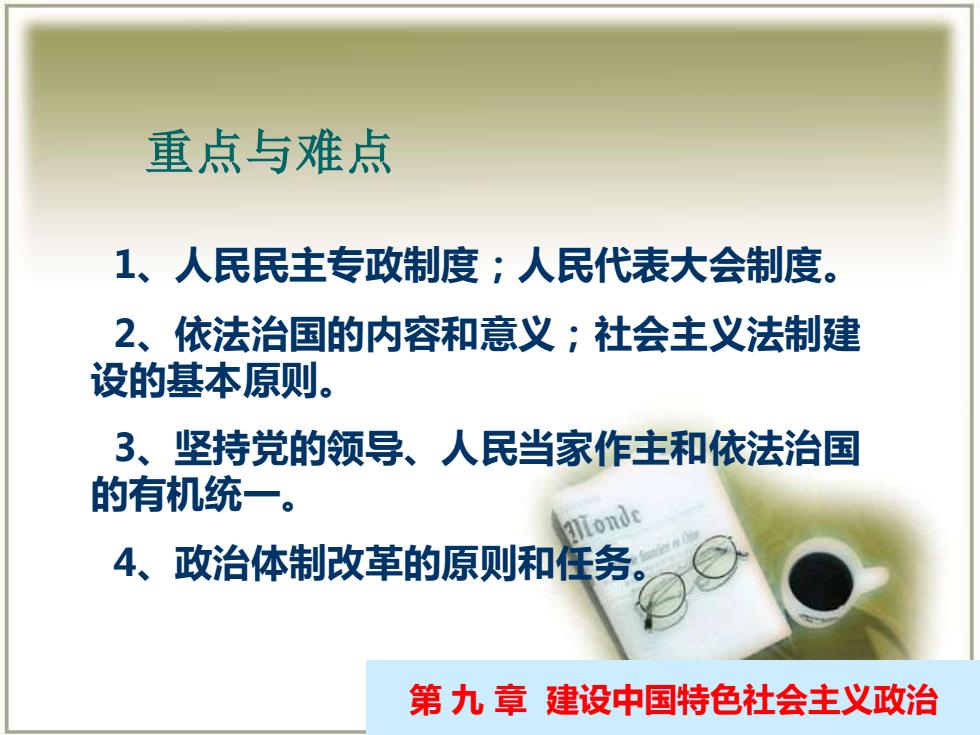 重点与难点

1、人民民主专政制度；人民代表大会制度。

2、依法治国的内容和意义；社会主义法制建设的基本原则。

3、坚持党的领导、人民当家作主和依法治国的有机统一。

4、政治体制改革的原则和任务。

Monde

第 九 章 建设中国特色社会主义政治